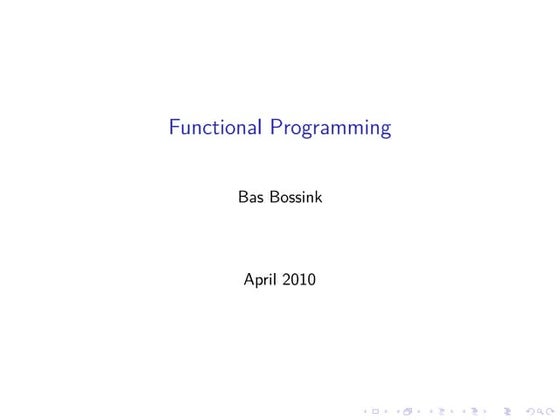 Functional Programming

Bas Bossink

April 2010